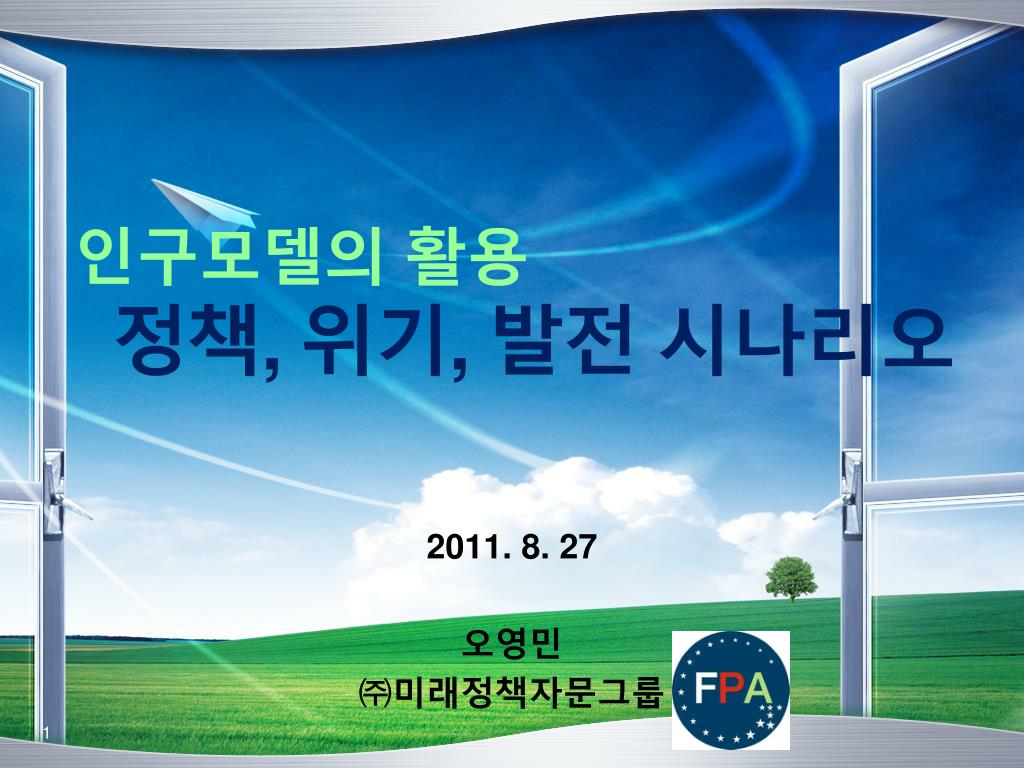 인구모델의 활용
정책, 위기, 발전 시나리오

2011. 8. 27

오영민
㈜미래정책자문그룹

FPA

1